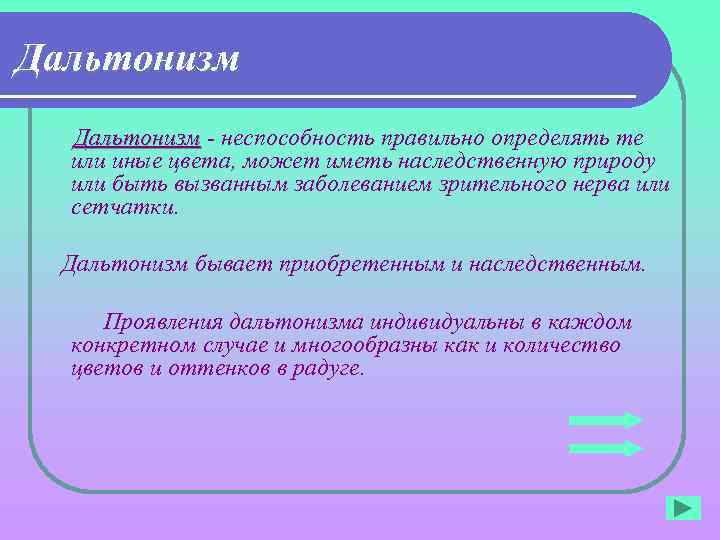 Дальтонизм

Дальтонизм - неспособность правильно определять те или иные цвета, может иметь наследственную природу или быть вызванным заболеванием зрительного нерва или сетчатки.

Дальтонизм бывает приобретенным и наследственным.

Проявления дальтонизма индивидуальны в каждом конкретном случае и многообразны как и количество цветов и оттенков в радуге.